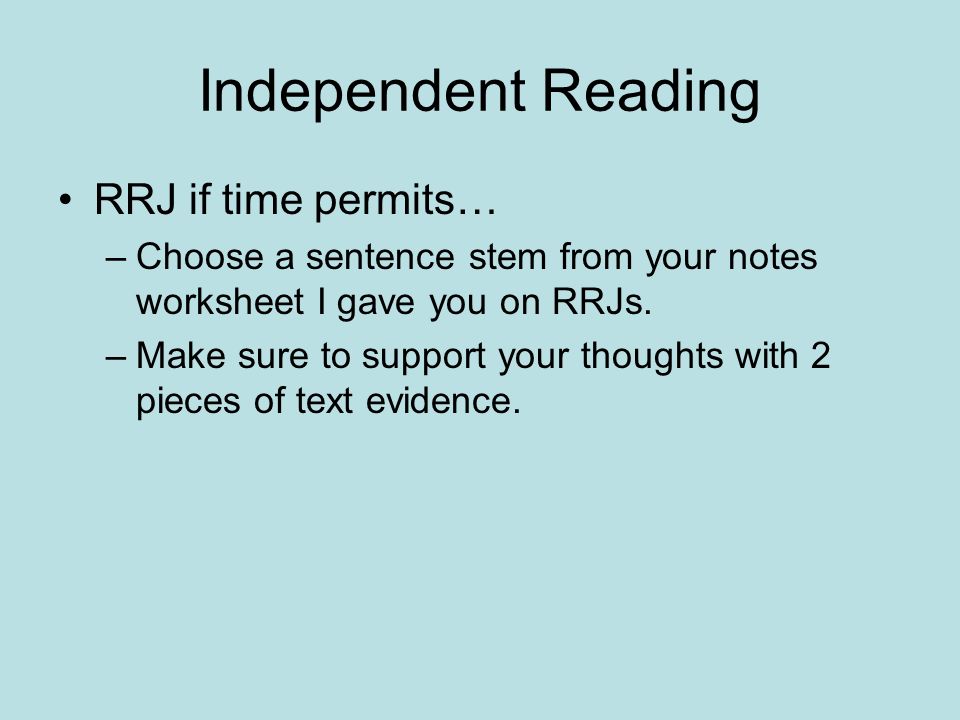 Independent Reading

• RRJ if time permits…
– Choose a sentence stem from your notes worksheet I gave you on RRJs.
– Make sure to support your thoughts with 2 pieces of text evidence.